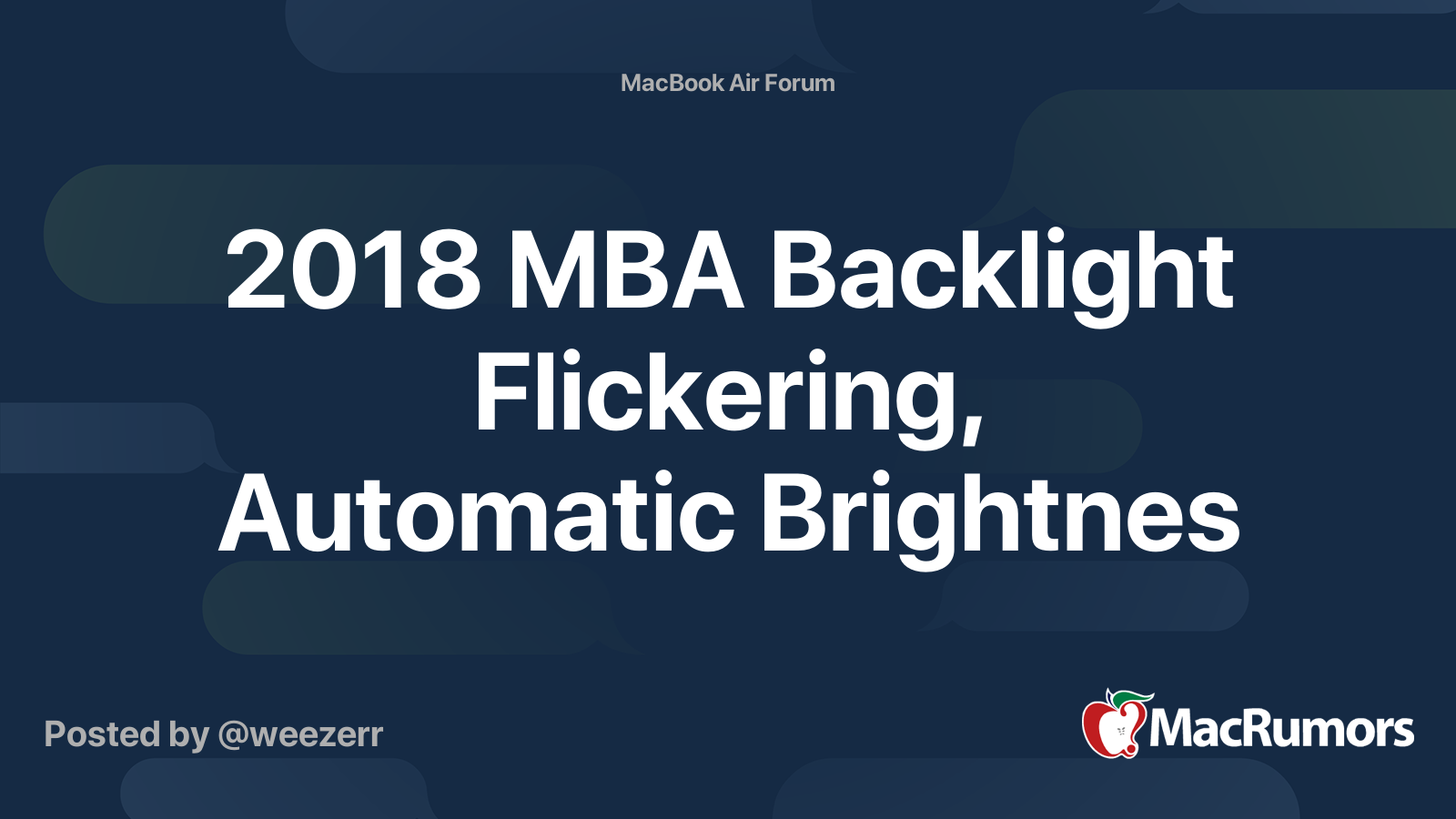 MacBook Air Forum

2018 MBA Backlight Flickering, Automatic Brightnes

Posted by @weezerr

MacRumors